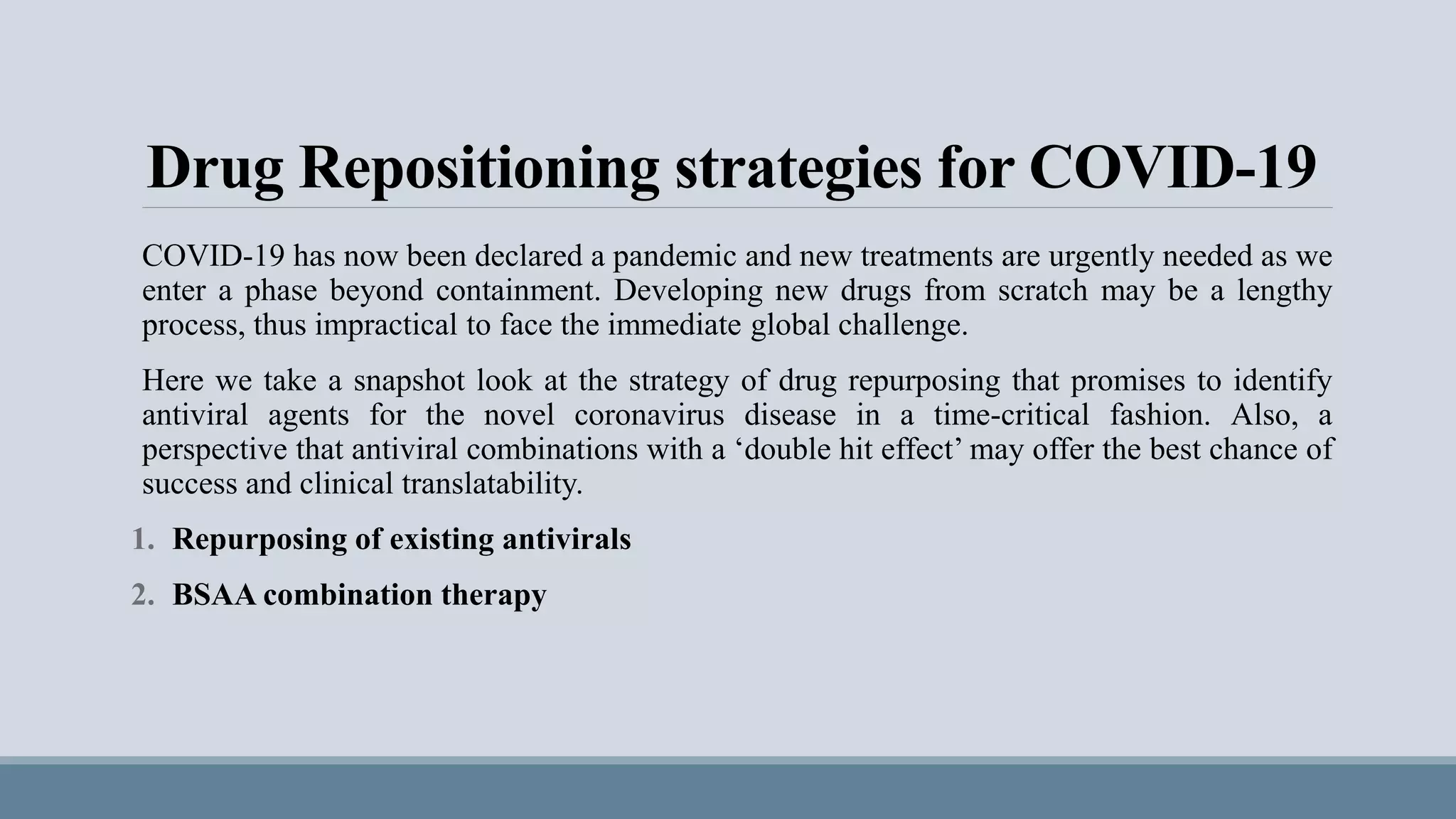 Drug Repositioning strategies for COVID-19

COVID-19 has now been declared a pandemic and new treatments are urgently needed as we enter a phase beyond containment. Developing new drugs from scratch may be a lengthy process, thus impractical to face the immediate global challenge.

Here we take a snapshot look at the strategy of drug repurposing that promises to identify antiviral agents for the novel coronavirus disease in a time-critical fashion. Also, a perspective that antiviral combinations with a ‘double hit effect’ may offer the best chance of success and clinical translatability.

1. Repurposing of existing antivirals
2. BSAA combination therapy